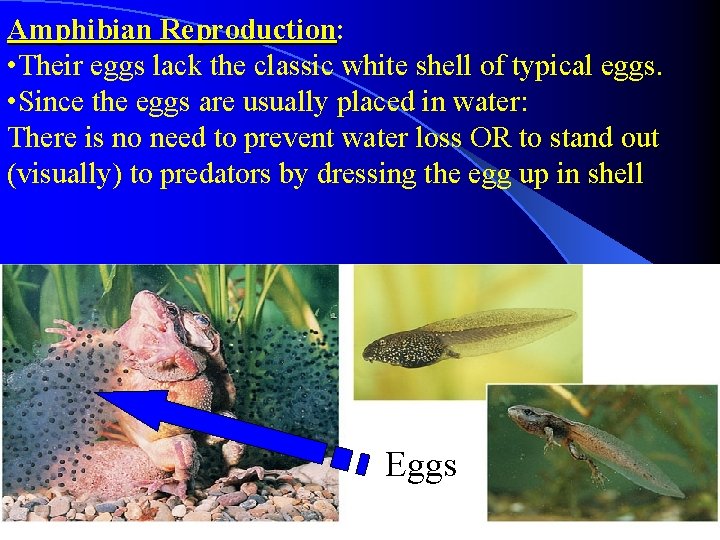 Amphibian Reproduction:
•Their eggs lack the classic white shell of typical eggs.
•Since the eggs are usually placed in water:
There is no need to prevent water loss OR to stand out (visually) to predators by dressing the egg up in shell

Eggs